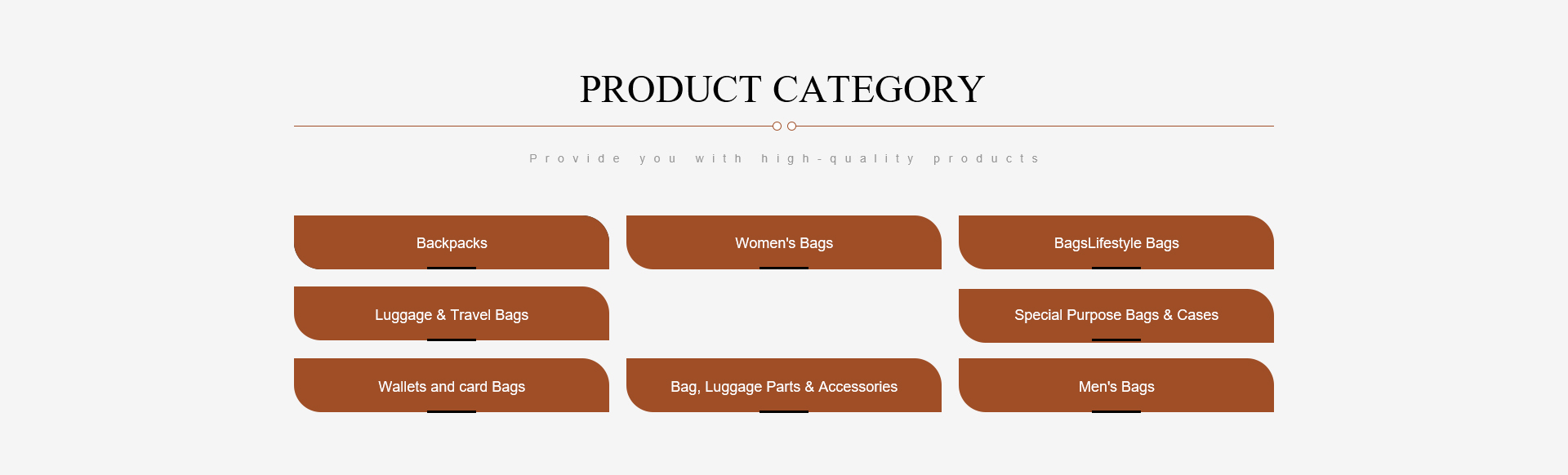 PRODUCT CATEGORY

Provide you with high-quality products

Backpacks

Women's Bags

BagsLifestyle Bags

Luggage & Travel Bags

Special Purpose Bags & Cases

Wallets and card Bags

Bag, Luggage Parts & Accessories

Men's Bags